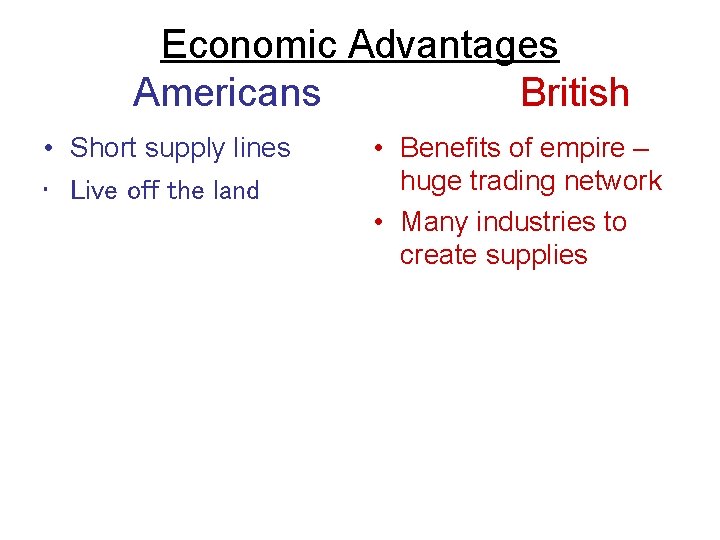 Economic Advantages

Americans

• Short supply lines
• Live off the land

British

• Benefits of empire – huge trading network
• Many industries to create supplies